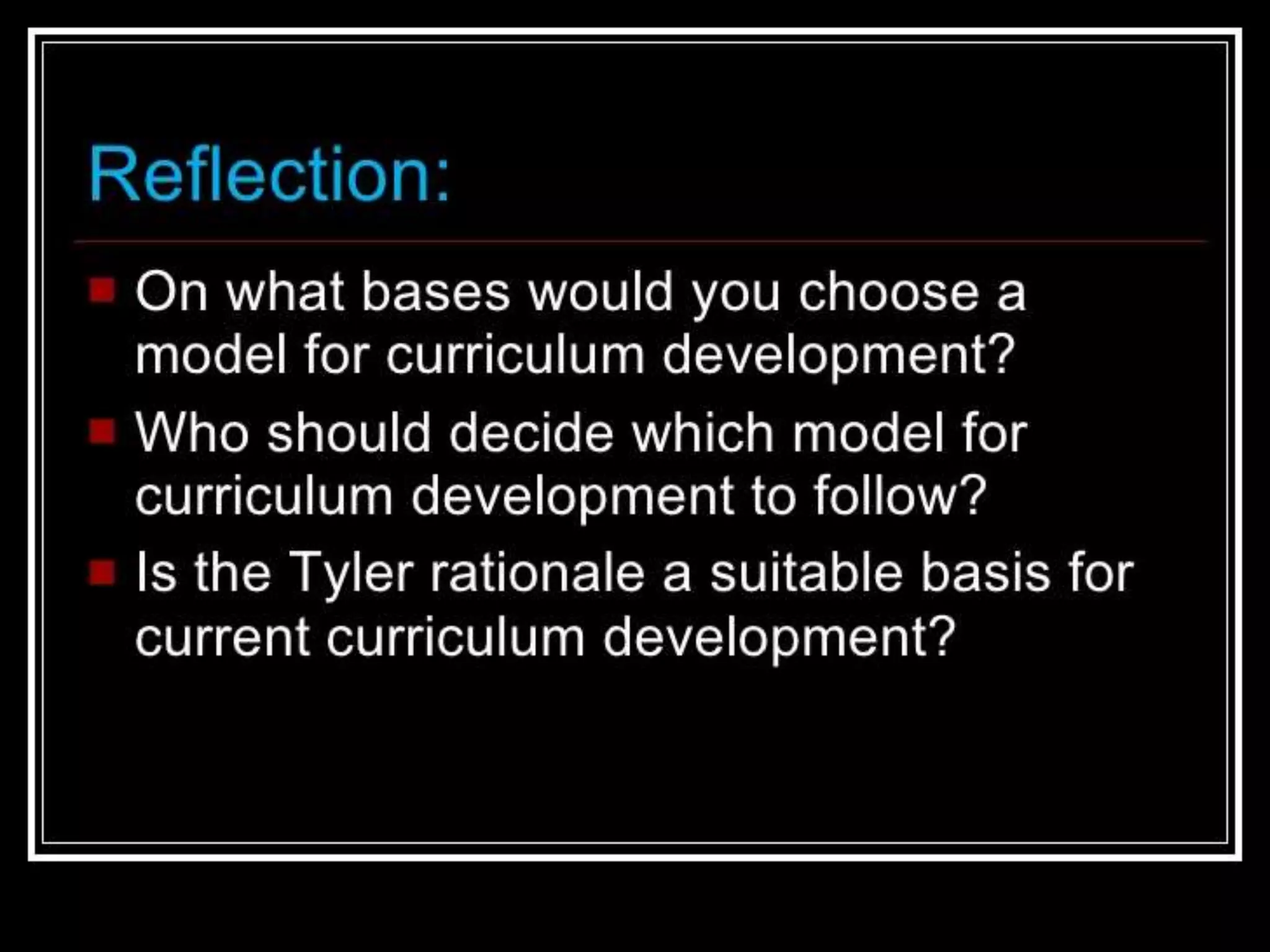 Reflection:

- On what bases would you choose a model for curriculum development?
- Who should decide which model for curriculum development to follow?
- Is the Tyler rationale a suitable basis for current curriculum development?